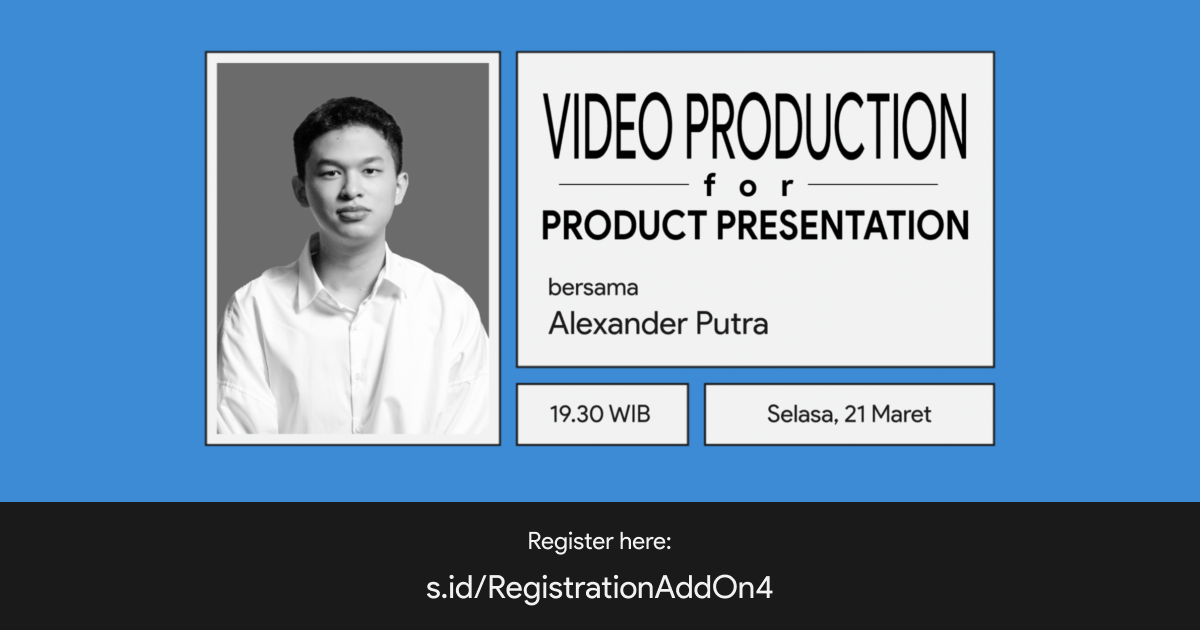 VIDEO PRODUCTION
for
PRODUCT PRESENTATION

bersama
Alexander Putra

19.30 WIB

Selasa, 21 Maret

Register here:
s.id/RegistrationAddOn4